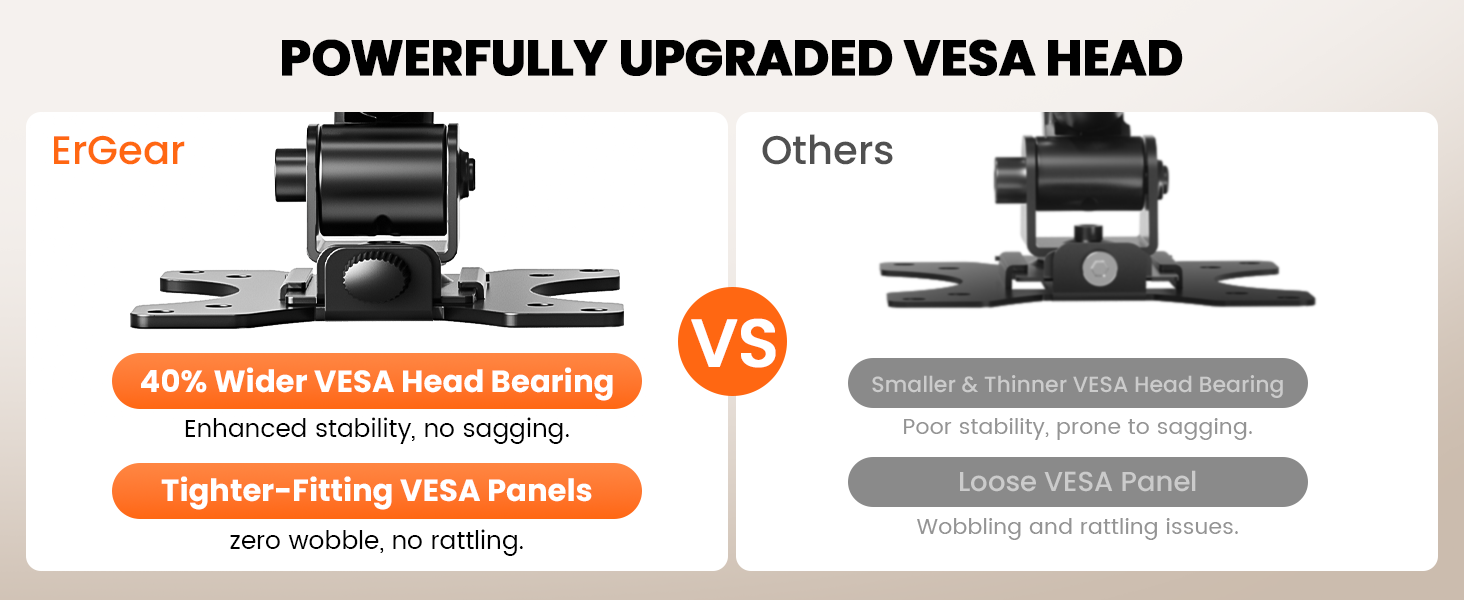 POWERFULLY UPGRADED VESA HEAD

ErGear

40% Wider VESA Head Bearing

Enhanced stability, no sagging.

Tighter-Fitting VESA Panels

zero wobble, no rattling.

VS

Others

Smaller & Thinner VESA Head Bearing

Poor stability, prone to sagging.

Loose VESA Panel

Wobbling and rattling issues.